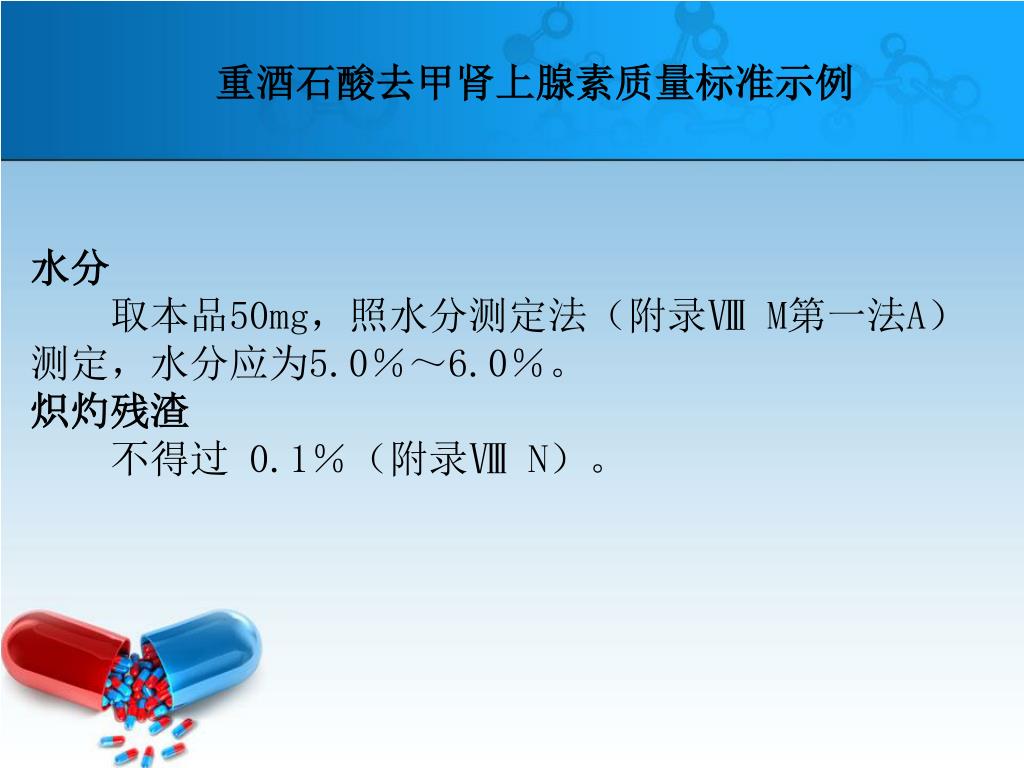 重酒石酸去甲肾上腺素质量标准示例

水分

取本品50mg，照水分测定法（附录Ⅷ M第一法A）测定，水分应为5.0％～6.0％。

炽灼残渣

不得过 0.1％（附录Ⅷ N）。